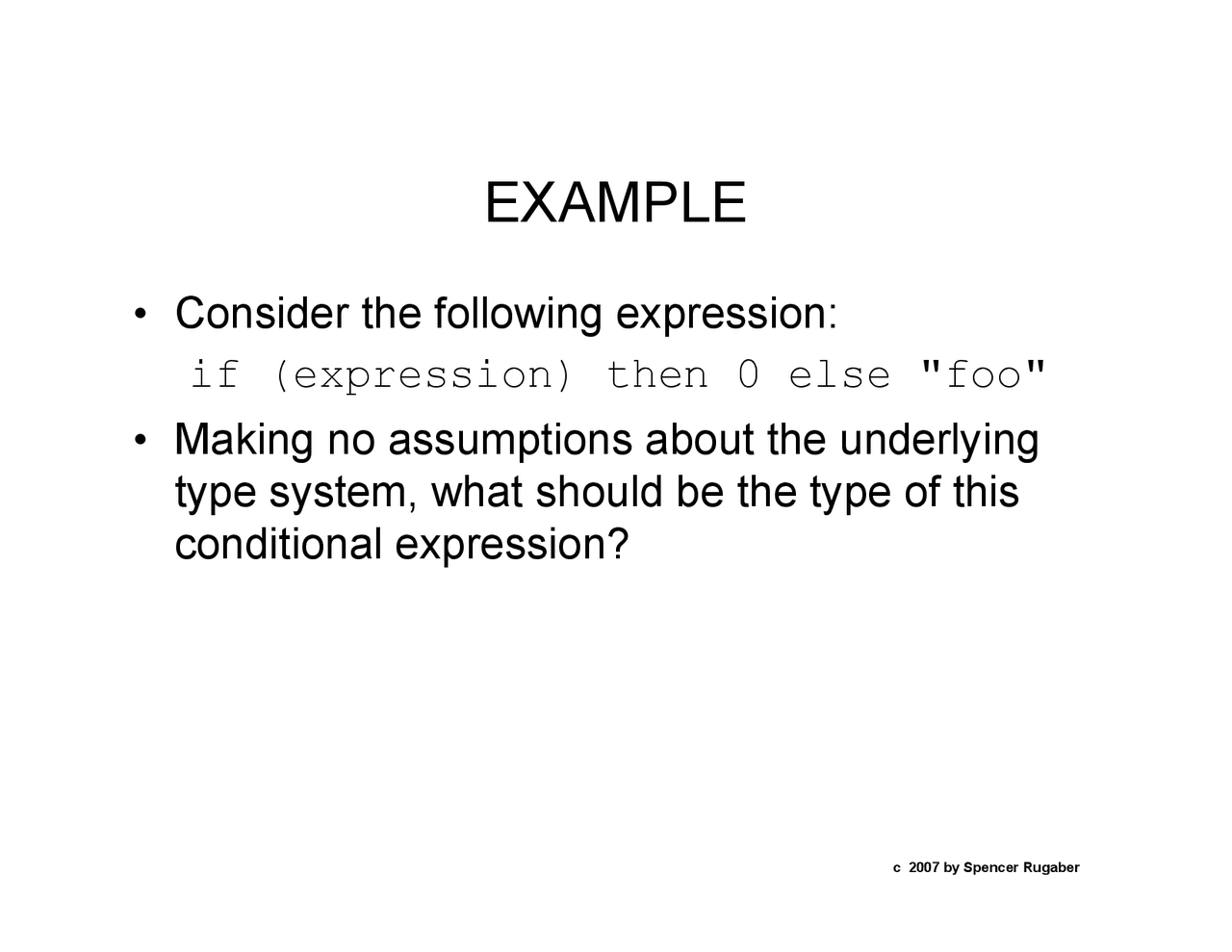 EXAMPLE

• Consider the following expression:
if (expression) then 0 else "foo"

• Making no assumptions about the underlying type system, what should be the type of this conditional expression?

c 2007 by Spencer Rugaber